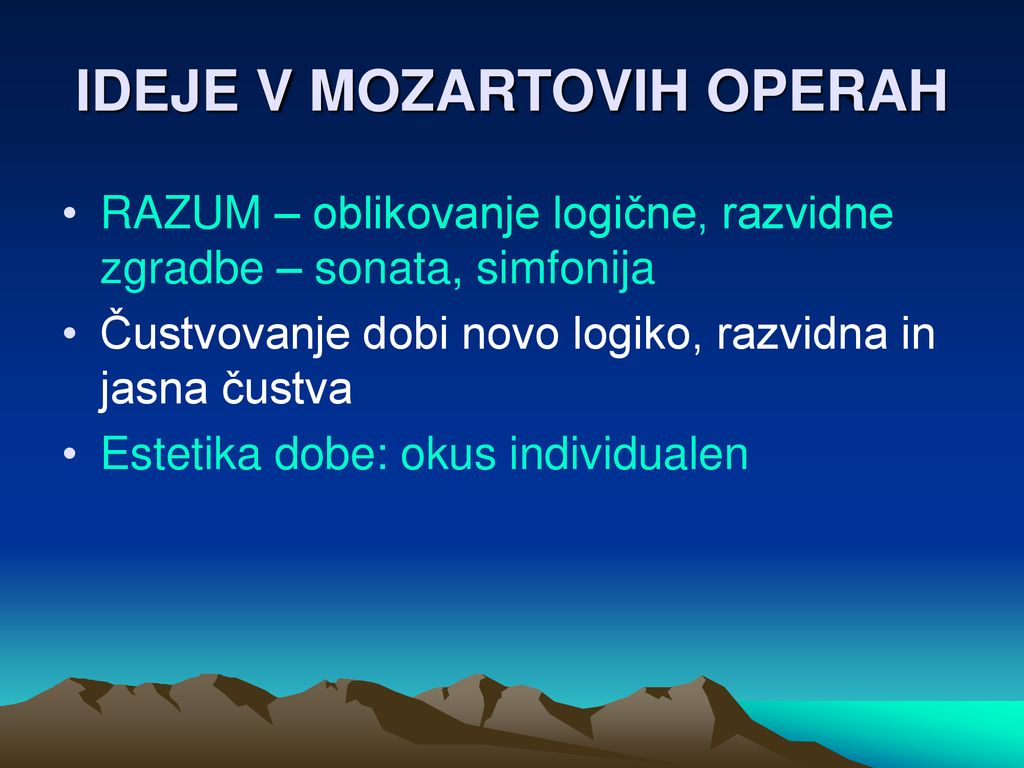 IDEJE V MOZARTOVIH OPERAH

• RAZUM – oblikovanje logične, razvidne zgradbe – sonata, simfonija
• Čustvovanje dobi novo logiko, razvidna in jasna čustva
• Estetika dobe: okus individualen